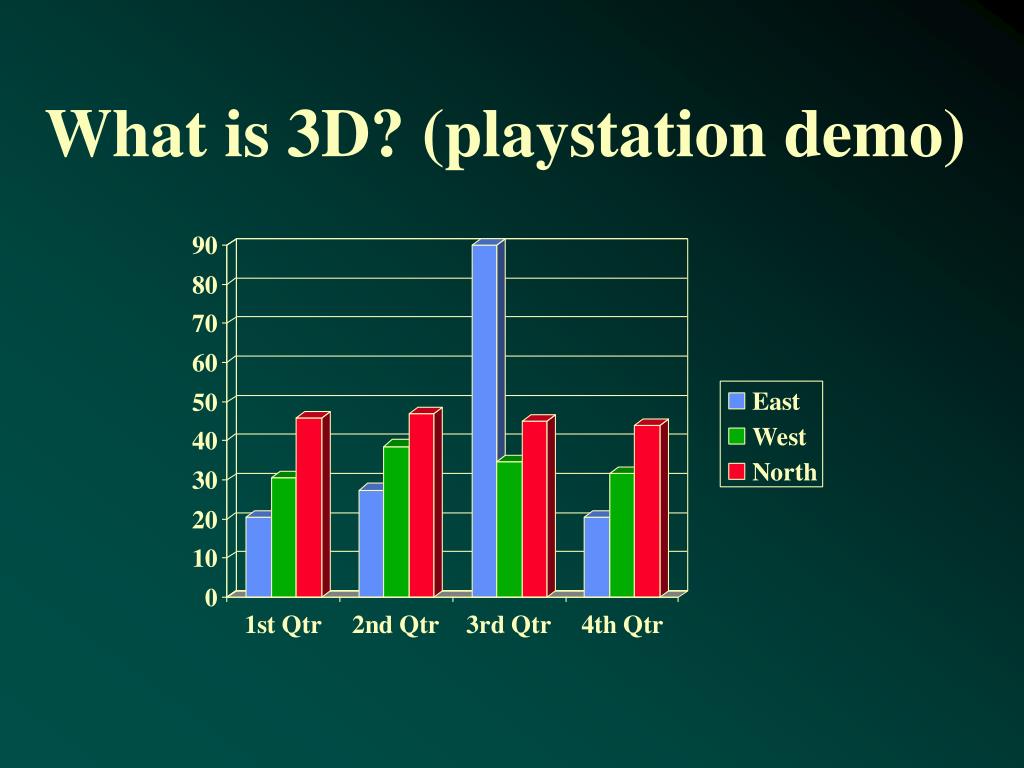 What is 3D? (playstation demo)

90
80
70
60
50
40
30
20
10
0

1st Qtr
2nd Qtr
3rd Qtr
4th Qtr

East
West
North